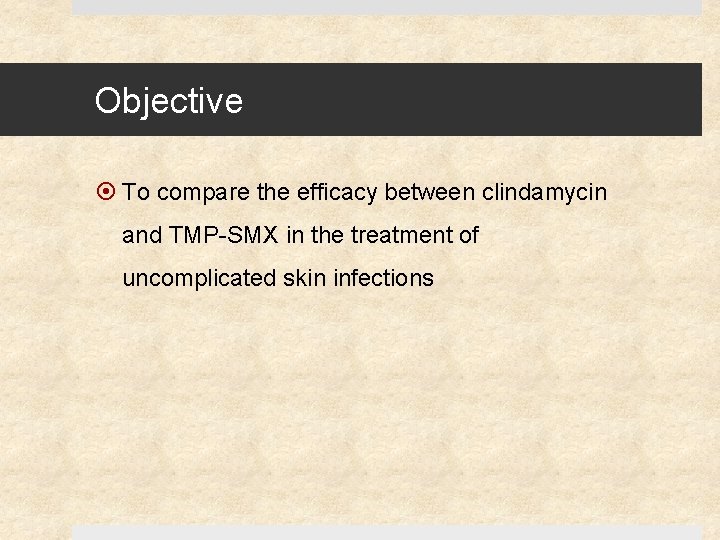 Objective

To compare the efficacy between clindamycin and TMP-SMX in the treatment of uncomplicated skin infections